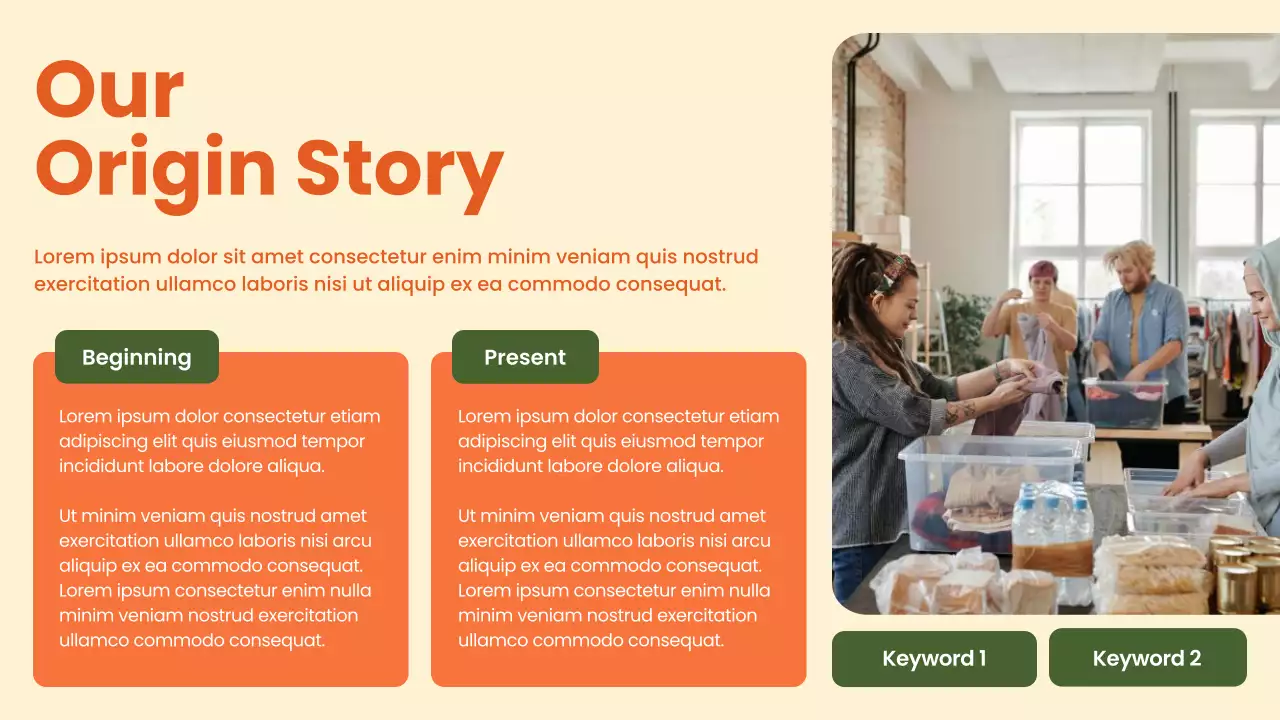 Our
Origin Story

Lorem ipsum dolor sit amet consectetur enim minim veniam quis nostrud exercitation ullamco laboris nisi ut aliquip ex ea commodo consequat.

Beginning

Lorem ipsum dolor consectetur etiam adipiscing elit quis eiusmod tempor incididunt labore dolore aliqua.

Ut minim veniam quis nostrud amet exercitation ullamco laboris nisi arcu aliquip ex ea commodo consequat. Lorem ipsum consectetur enim nulla minim veniam nostrud exercitation ullamco commodo consequat.

Present

Lorem ipsum dolor consectetur etiam adipiscing elit quis eiusmod tempor incididunt labore dolore aliqua.

Ut minim veniam quis nostrud amet exercitation ullamco laboris nisi arcu aliquip ex ea commodo consequat. Lorem ipsum consectetur enim nulla minim veniam nostrud exercitation ullamco commodo consequat.

Keyword 1

Keyword 2